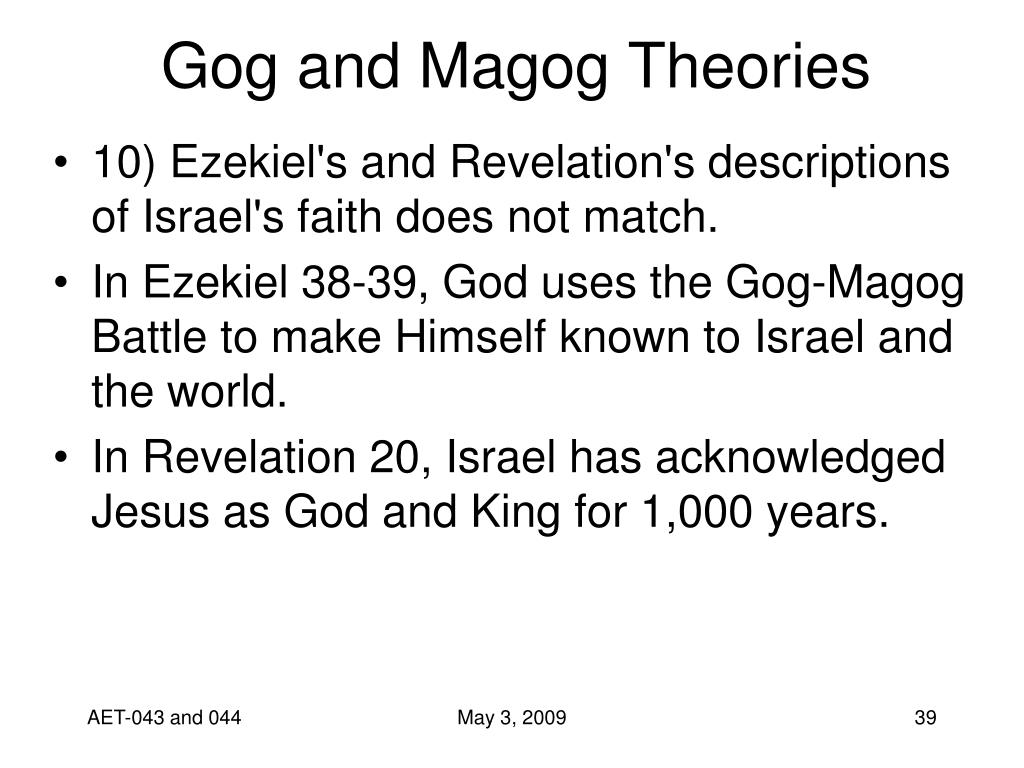 Gog and Magog Theories

• 10) Ezekiel's and Revelation's descriptions of Israel's faith does not match.

• In Ezekiel 38-39, God uses the Gog-Magog Battle to make Himself known to Israel and the world.

• In Revelation 20, Israel has acknowledged Jesus as God and King for 1,000 years.

AET-043 and 044

May 3, 2009

39